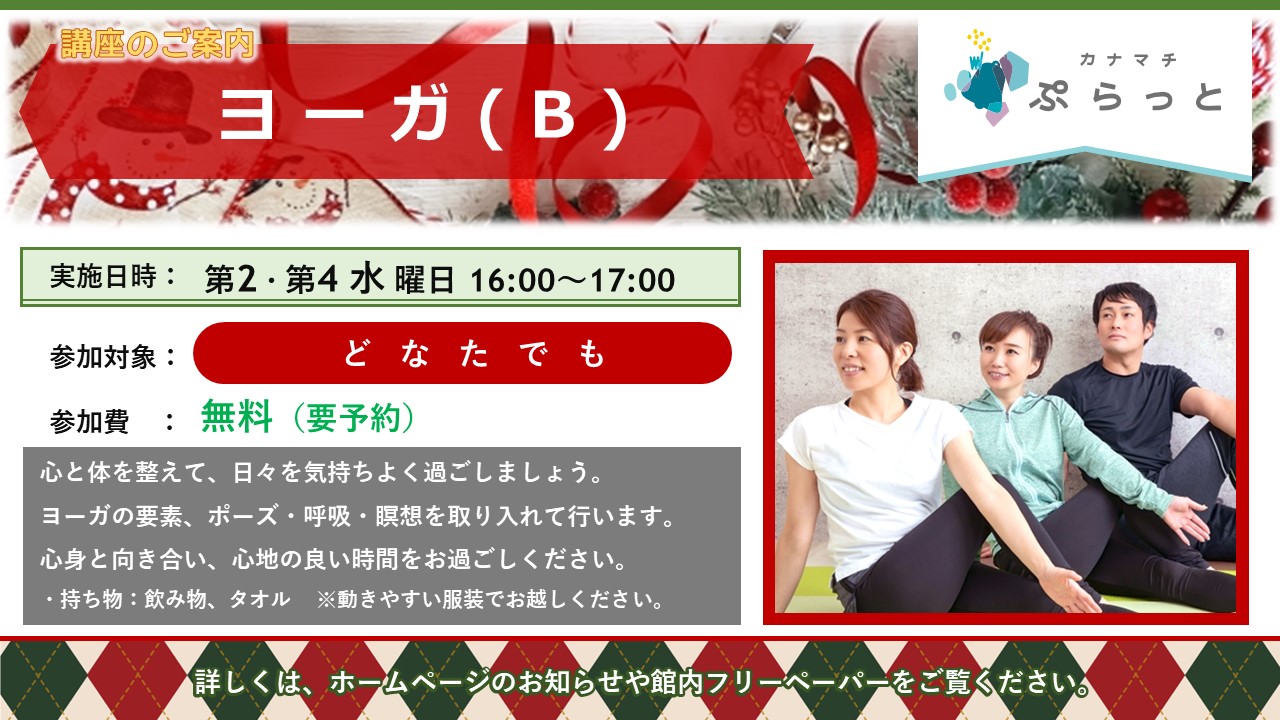 講座のご案内

ヨーガ(B)

カナマチ
ぷらっと

実施日時： 第2・第4 水 曜日 16:00～17:00

参加対象： どなたでも

参加費 ： 無料（要予約）

心と体を整えて、日々を気持ちよく過ごしましょう。
ヨーガの要素、ポーズ・呼吸・瞑想を取り入れて行います。
心身と向き合い、心地の良い時間をお過ごしください。
・持ち物：飲み物、タオル ※動きやすい服装でお越しください。

詳しくは、ホームページのお知らせや館内フリーペーパーをご覧ください。